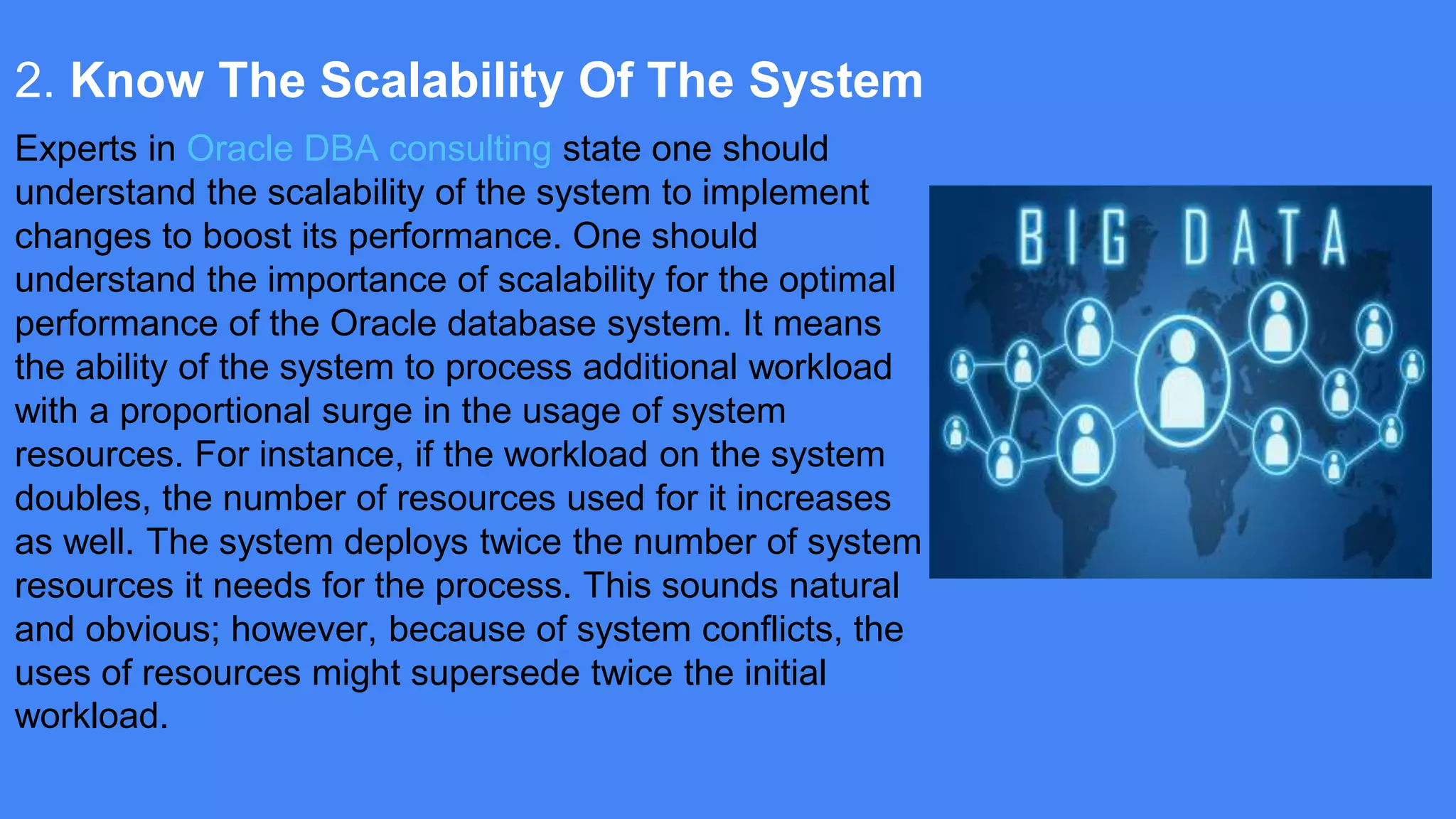 2. Know The Scalability Of The System

Experts in Oracle DBA consulting state one should understand the scalability of the system to implement changes to boost its performance. One should understand the importance of scalability for the optimal performance of the Oracle database system. It means the ability of the system to process additional workload with a proportional surge in the usage of system resources. For instance, if the workload on the system doubles, the number of resources used for it increases as well. The system deploys twice the number of system resources it needs for the process. This sounds natural and obvious; however, because of system conflicts, the uses of resources might supersede twice the initial workload.

BIG DATA